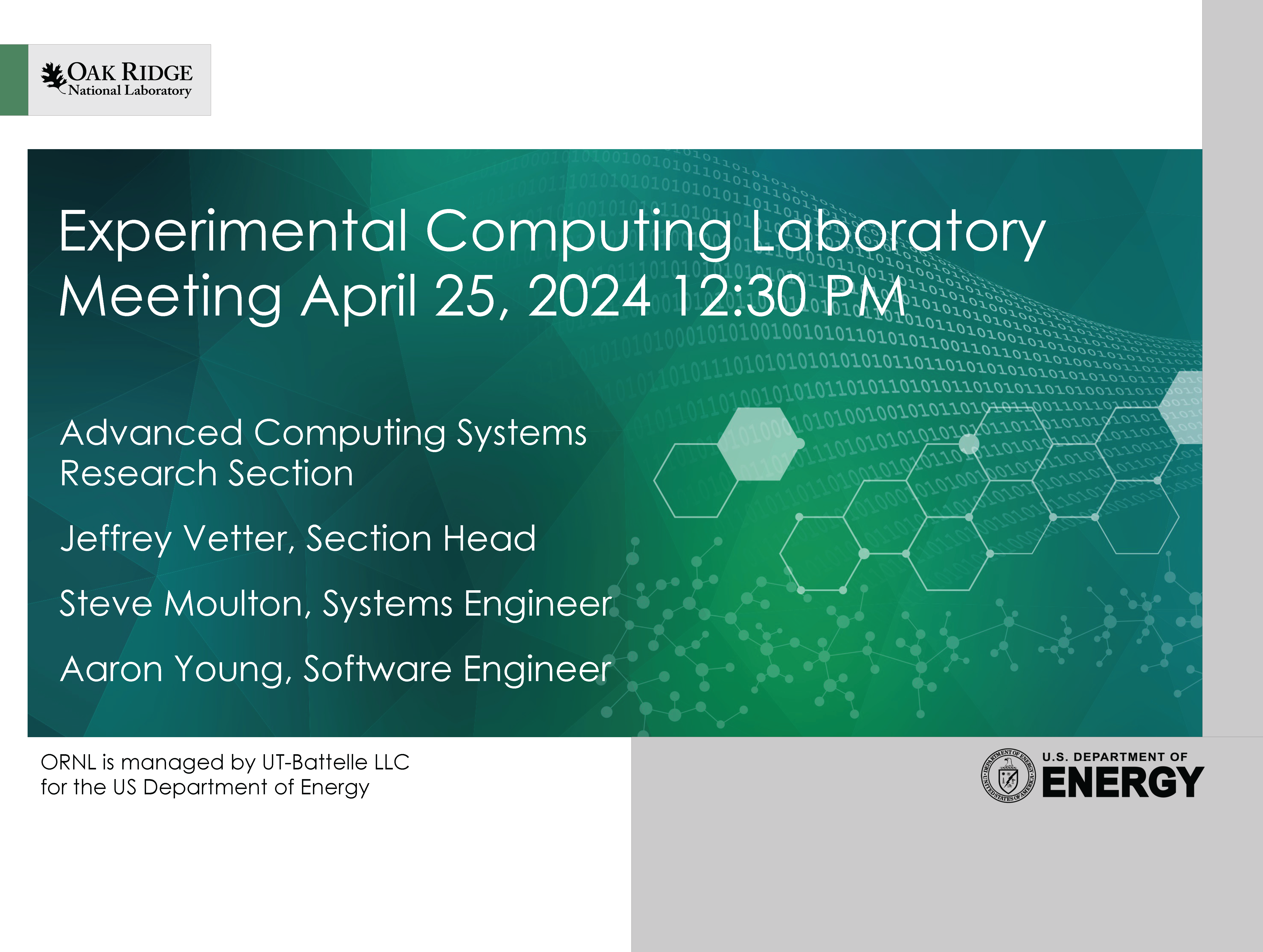 OAK RIDGE
National Laboratory

Experimental Computing Laboratory Meeting April 25, 2024 12:30 PM

Advanced Computing Systems Research Section

Jeffrey Vetter, Section Head

Steve Moulton, Systems Engineer

Aaron Young, Software Engineer

ORNL is managed by UT-Battelle LLC for the US Department of Energy

U.S. DEPARTMENT OF
ENERGY